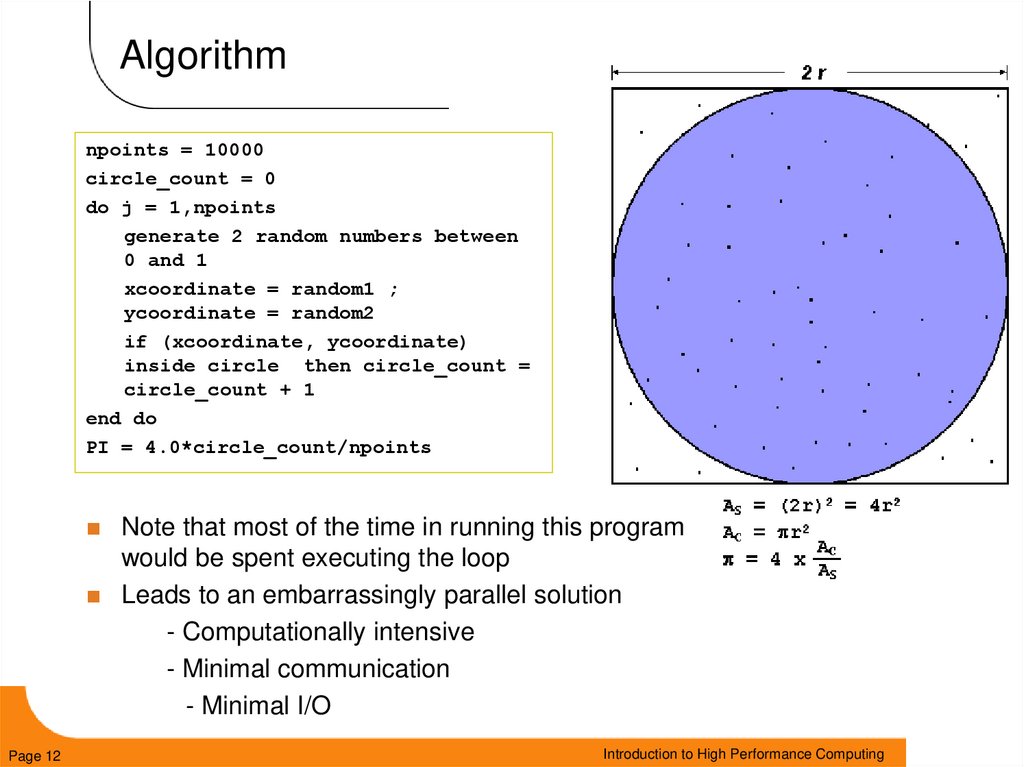 Algorithm

npoints = 10000
circle_count = 0
do j = 1,npoints
generate 2 random numbers between 0 and 1
xcoordinate = random1 ;
ycoordinate = random2
if (xcoordinate, ycoordinate) inside circle then circle_count = circle_count + 1
end do
PI = 4.0*circle_count/npoints

2 r

$A_S = (2r)^2 = 4r^2$
$A_C = \pi r^2$
$\pi = 4 \times \frac{A_C}{A_S}$

Note that most of the time in running this program would be spent executing the loop

Leads to an embarrassingly parallel solution

- Computationally intensive

- Minimal communication

- Minimal I/O

Page 12

Introduction to High Performance Computing